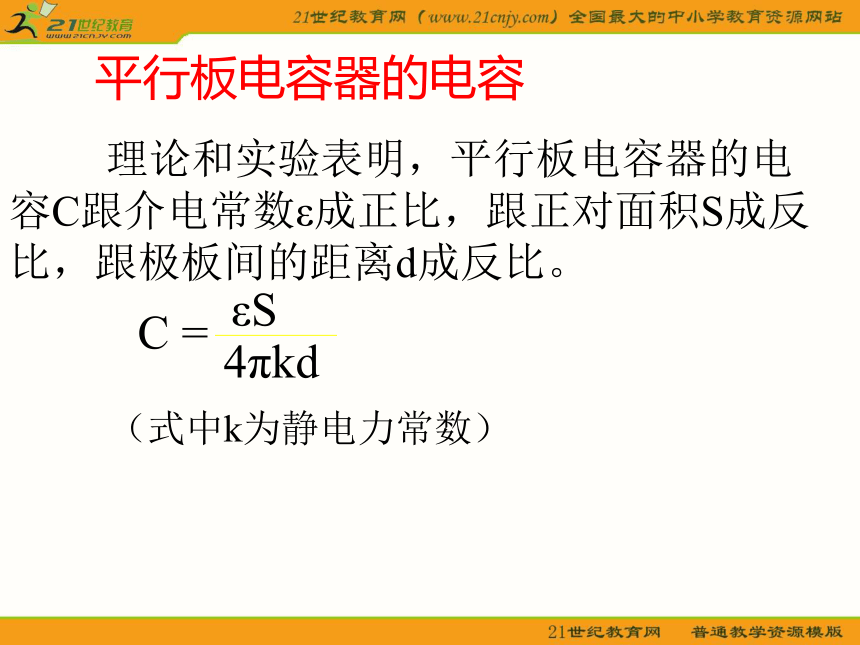 21世纪教育 www.21cnjy.com

21世纪教育网（www.21cnjy.com）全国最大的中小学教育资源网站

平行板电容器的电容

理论和实验表明，平行板电容器的电容C跟介电常数ε成正比，跟正对面积S成反比，跟极板间的距离d成反比。

$C = \frac{\varepsilon S}{4\pi kd}$

（式中k为静电力常数）

21世纪教育网　普通教学资源模版